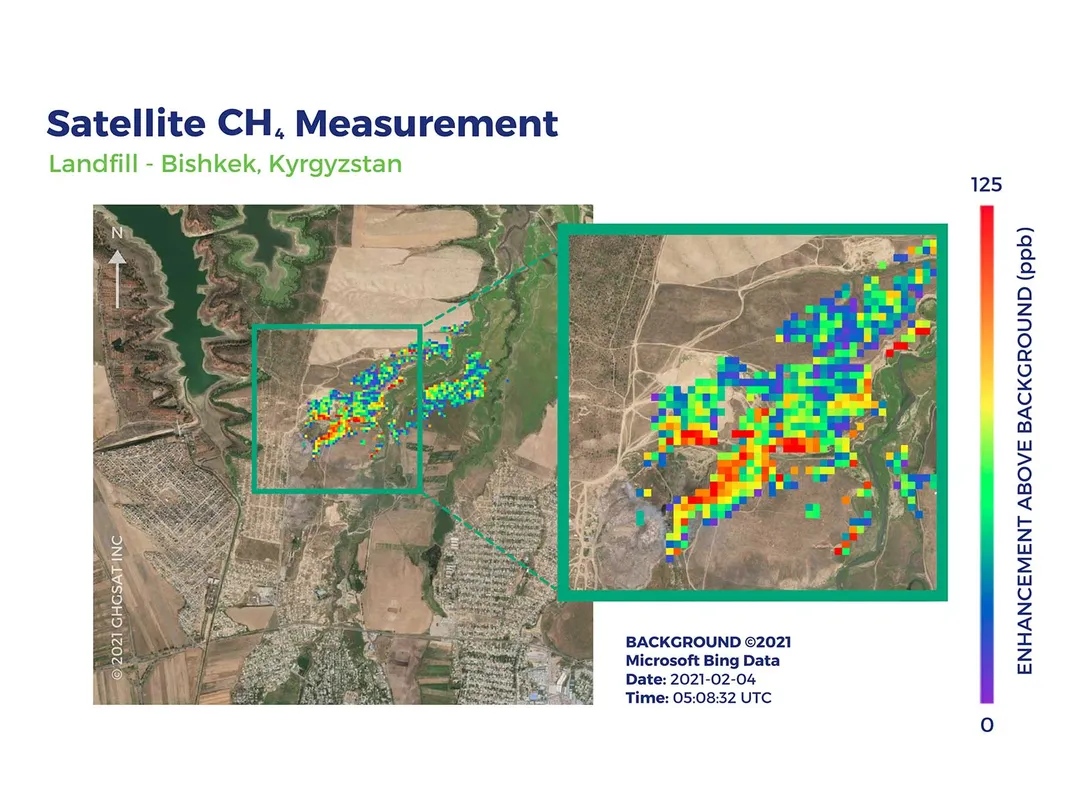 Satellite $CH_4$ Measurement

Landfill - Bishkek, Kyrgyzstan

N

© 2021 GHGSAT INC

BACKGROUND ©2021
Microsoft Bing Data
Date: 2021-02-04
Time: 05:08:32 UTC

125

ENHANCEMENT ABOVE BACKGROUND (ppb)

0